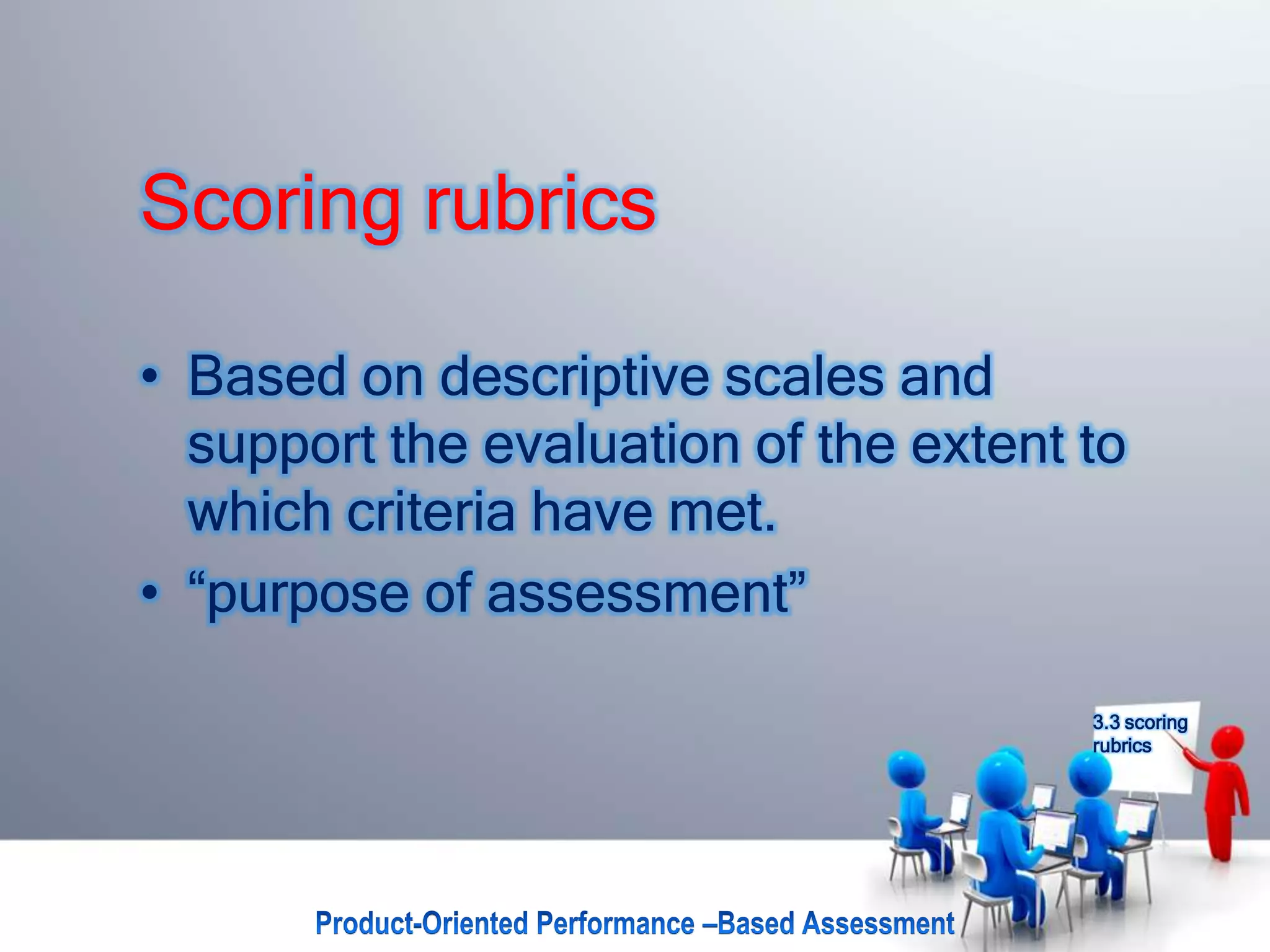 Scoring rubrics

• Based on descriptive scales and support the evaluation of the extent to which criteria have met.
• “purpose of assessment”

3.3 scoring rubrics

Product-Oriented Performance –Based Assessment